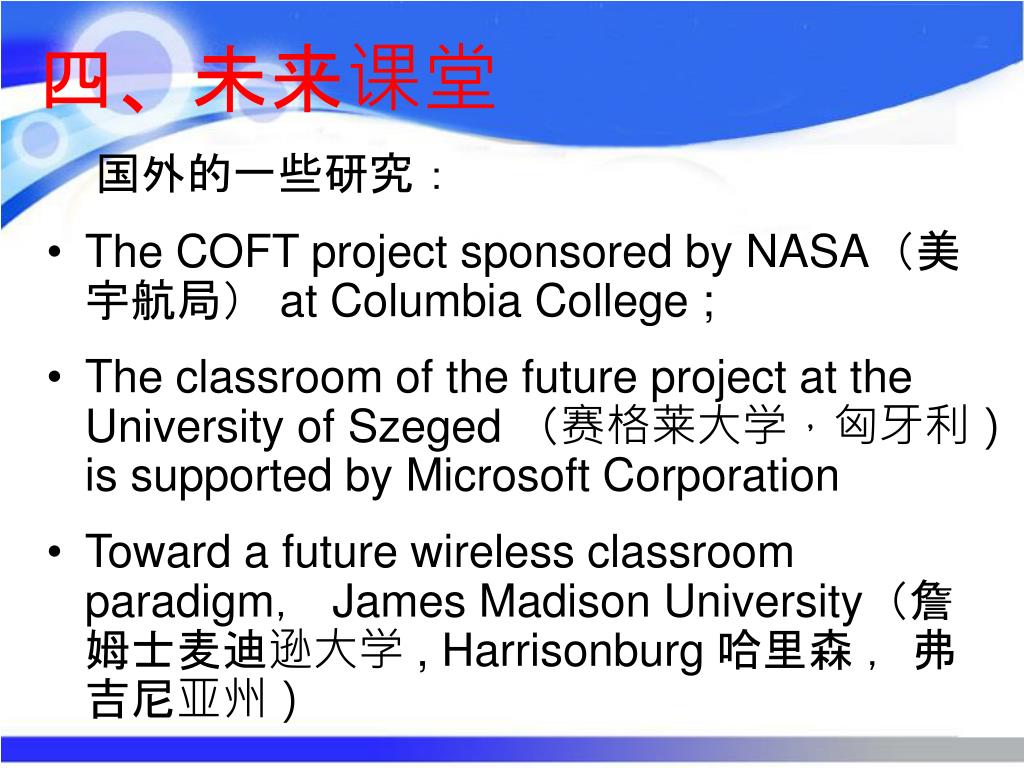 四、未来课堂

国外的一些研究：

• The COFT project sponsored by NASA（美宇航局） at Columbia College ;

• The classroom of the future project at the University of Szeged （赛格莱大学，匈牙利 ) is supported by Microsoft Corporation

• Toward a future wireless classroom paradigm,  James Madison University（詹姆士麦迪逊大学 , Harrisonburg 哈里森， 弗吉尼亚州 )